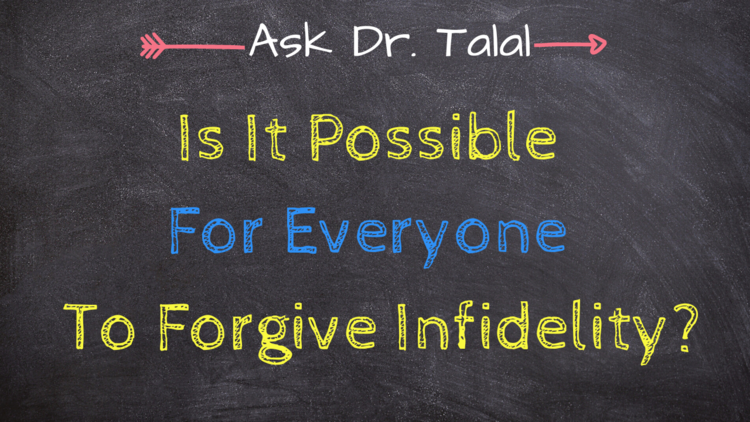 Ask Dr. Talal

Is It Possible For Everyone To Forgive Infidelity?